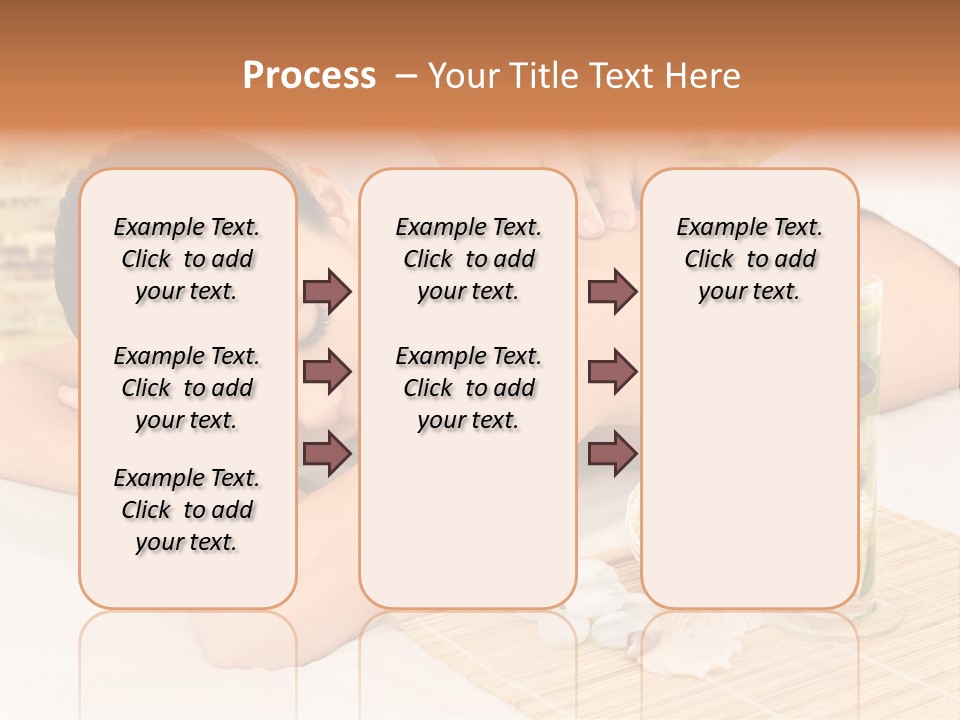 Process – Your Title Text Here

Example Text. Click to add your text.

Example Text. Click to add your text.

Example Text. Click to add your text.

Example Text. Click to add your text.

Example Text. Click to add your text.

Example Text. Click to add your text.